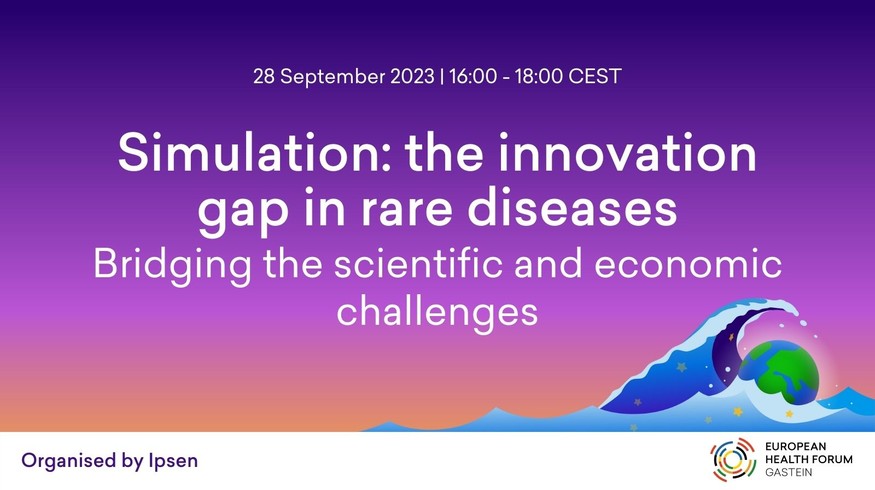 28 September 2023 | 16:00 - 18:00 CEST

Simulation: the innovation gap in rare diseases

Bridging the scientific and economic challenges

Organised by Ipsen

EUROPEAN HEALTH FORUM GASTEIN